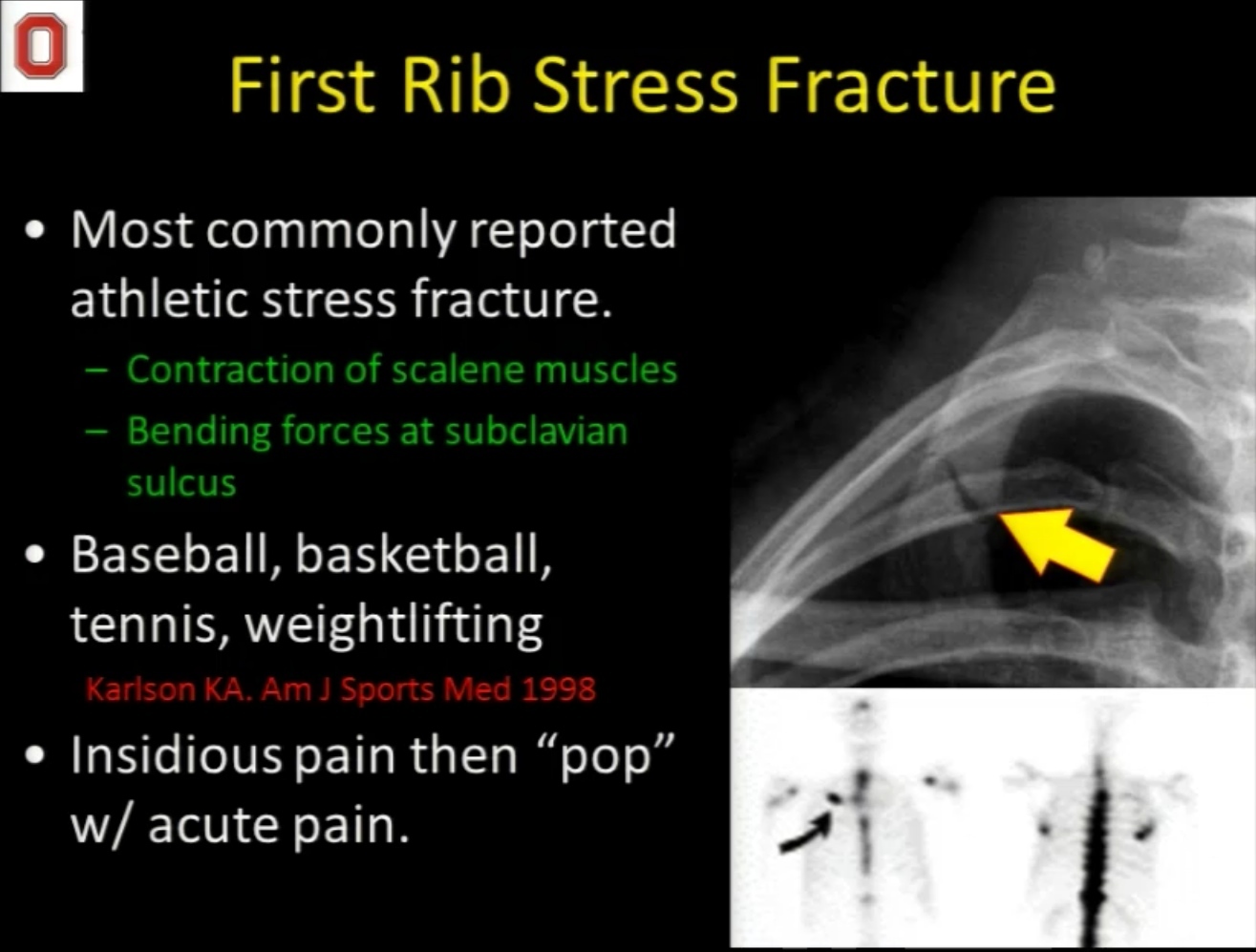 O

First Rib Stress Fracture

• Most commonly reported athletic stress fracture.
– Contraction of scalene muscles
– Bending forces at subclavian sulcus

• Baseball, basketball, tennis, weightlifting
Karlson KA. Am J Sports Med 1998

• Insidious pain then “pop” w/ acute pain.